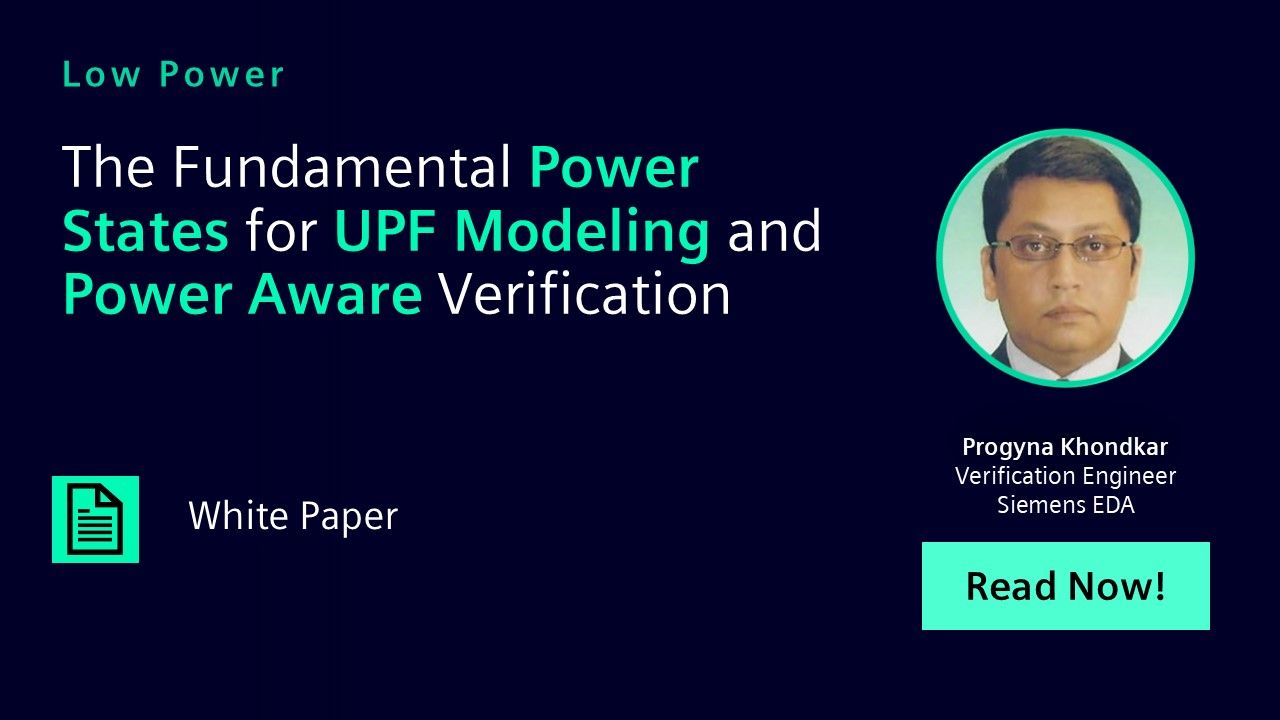 Low Power

The Fundamental Power States for UPF Modeling and Power Aware Verification

White Paper

Progyna Khondkar
Verification Engineer
Siemens EDA

Read Now!